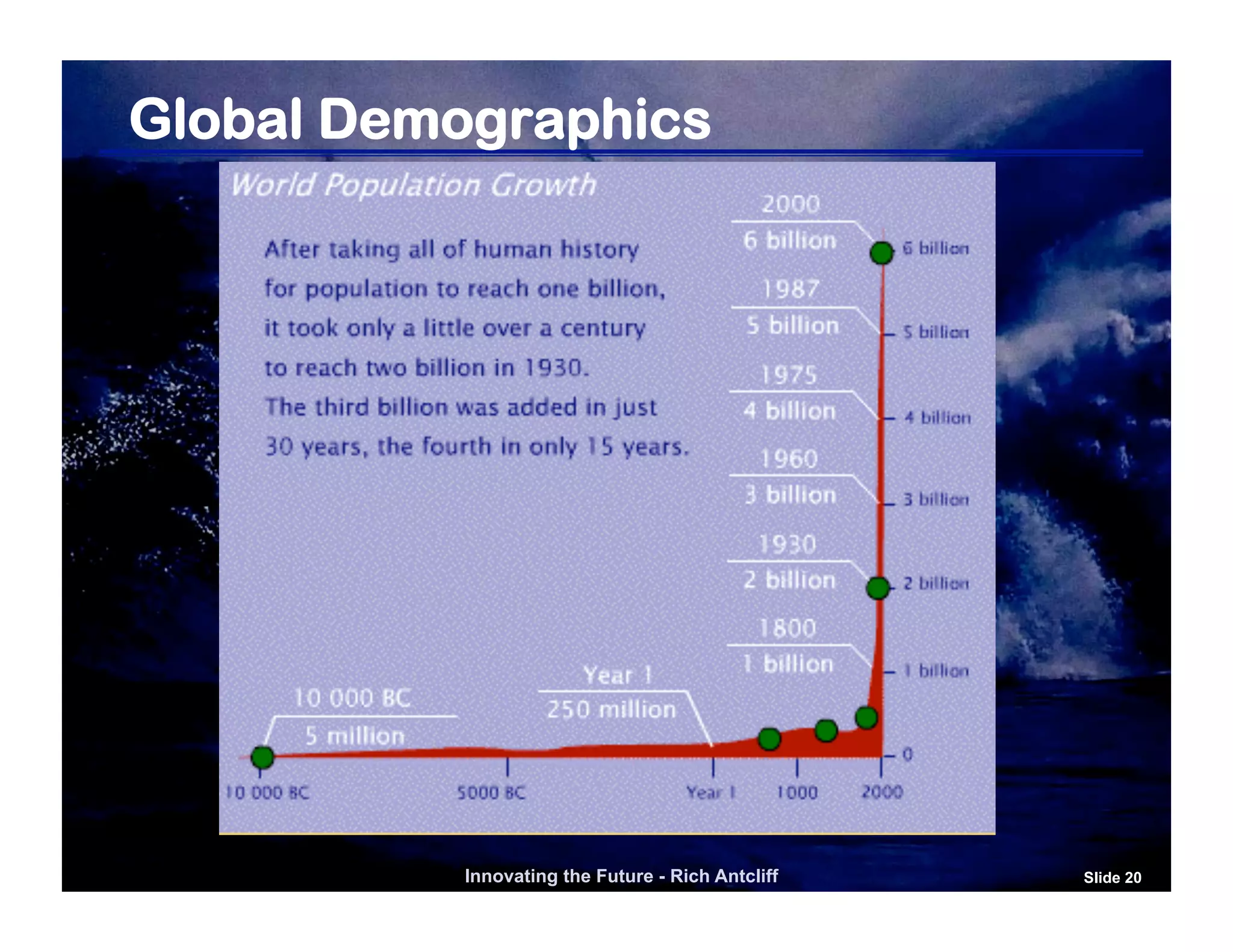 Global Demographics

World Population Growth

After taking all of human history for population to reach one billion, it took only a little over a century to reach two billion in 1930. The third billion was added in just 30 years, the fourth in only 15 years.

2000
6 billion

1987
5 billion

1975
4 billion

1960
3 billion

1930
2 billion

1800
1 billion

Year 1
250 million

10 000 BC
5 million

6 billion
5 billion
4 billion
3 billion
2 billion
1 billion
0

10 000 BC
5000 BC
Year 1
1000
2000

Innovating the Future - Rich Antcliff

Slide 20